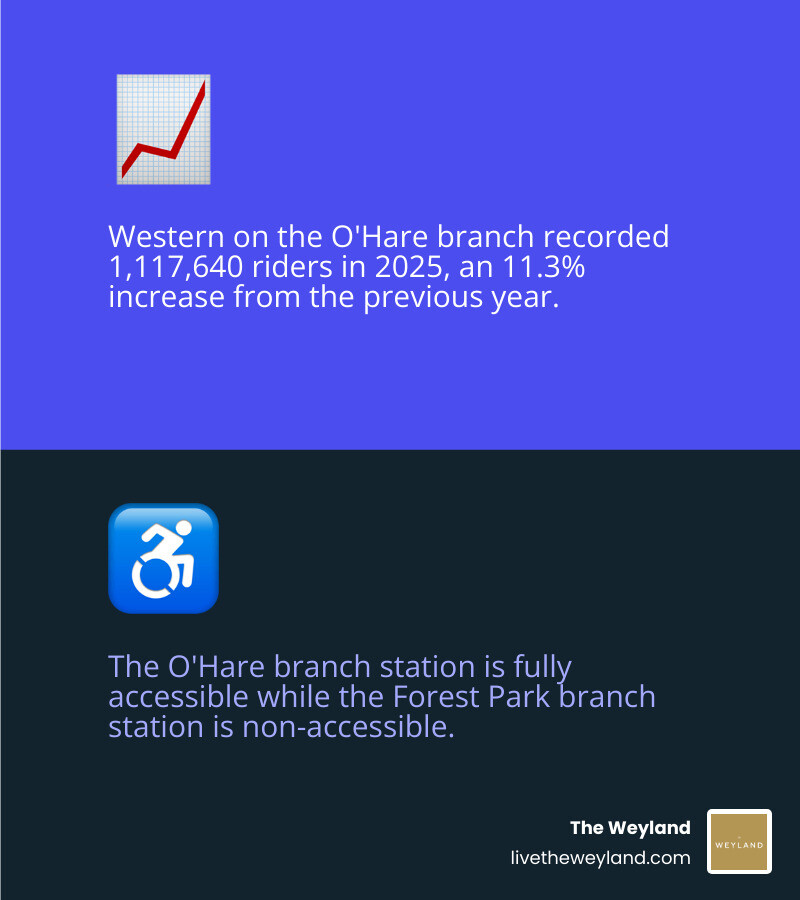 Western on the O'Hare branch recorded 1,117,640 riders in 2025, an 11.3% increase from the previous year.

The O'Hare branch station is fully accessible while the Forest Park branch station is non-accessible.

The Weyland
livetheweyland.com

WEYLAND